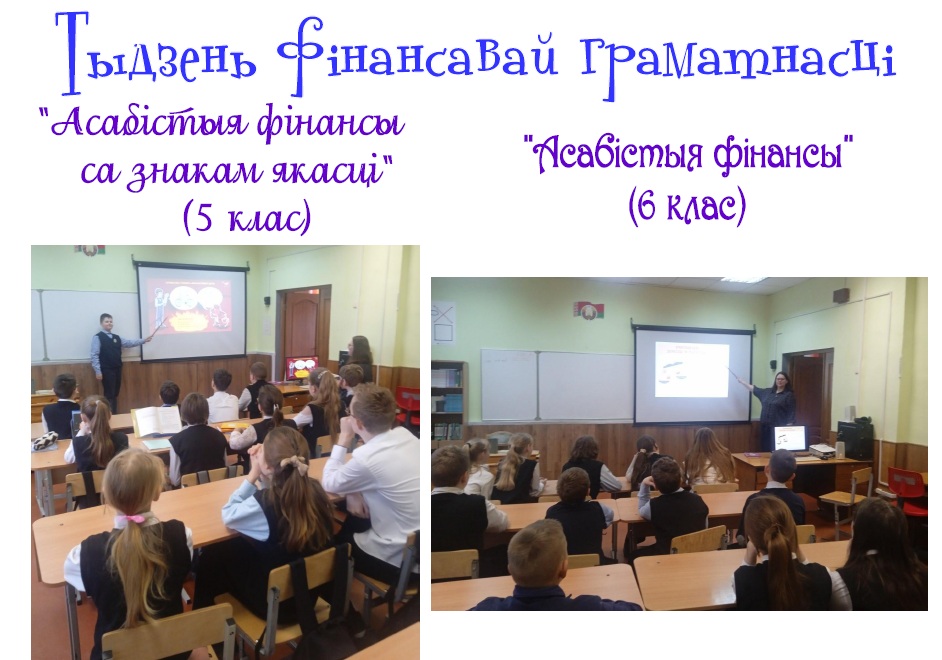 Тыдзень фінансавай граматнасці

"Асабістыя фінансы са знакам якасці"
(5 клас)

"Асабістыя фінансы"
(6 клас)